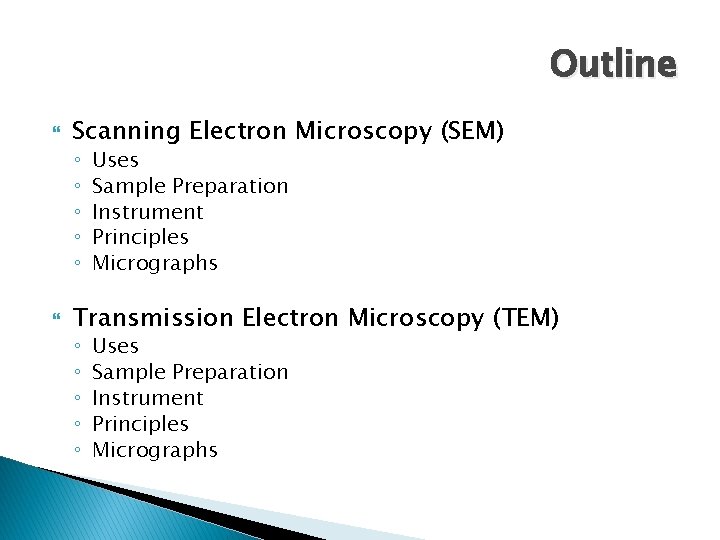 Outline

Scanning Electron Microscopy (SEM)
◦ Uses
◦ Sample Preparation
◦ Instrument
◦ Principles
◦ Micrographs

Transmission Electron Microscopy (TEM)
◦ Uses
◦ Sample Preparation
◦ Instrument
◦ Principles
◦ Micrographs